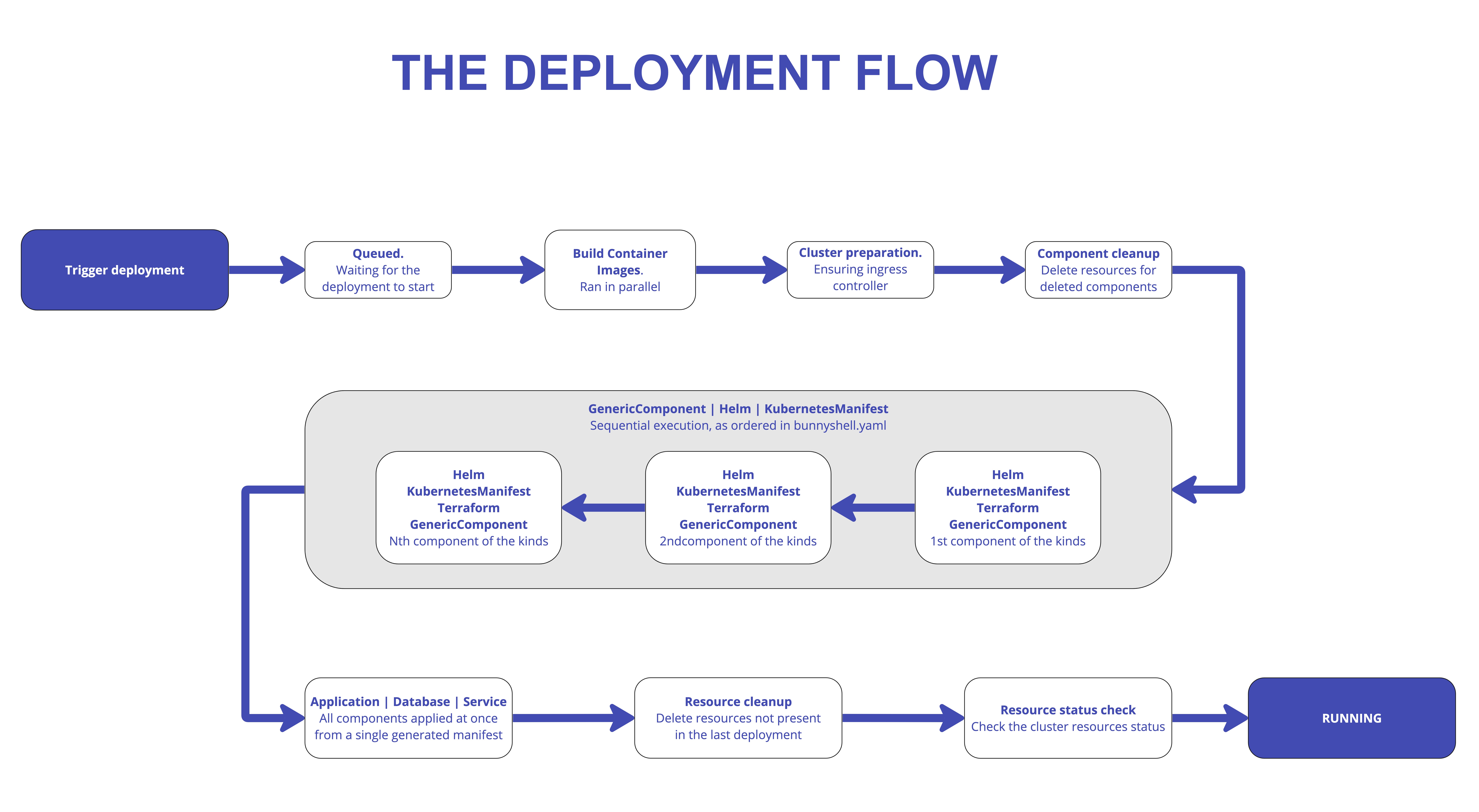 THE DEPLOYMENT FLOW

Trigger deployment

Queued.
Waiting for the deployment to start

Build Container Images.
Ran in parallel

Cluster preparation.
Ensuring ingress controller

Component cleanup
Delete resources for deleted components

GenericComponent | Helm | KubernetesManifest
Sequential execution, as ordered in bunnyshell.yaml

Helm
KubernetesManifest
Terraform
GenericComponent
1st component of the kinds

Helm
KubernetesManifest
Terraform
GenericComponent
2ndcomponent of the kinds

Helm
KubernetesManifest
Terraform
GenericComponent
Nth component of the kinds

Application | Database | Service
All components applied at once from a single generated manifest

Resource cleanup
Delete resources not present in the last deployment

Resource status check
Check the cluster resources status

RUNNING